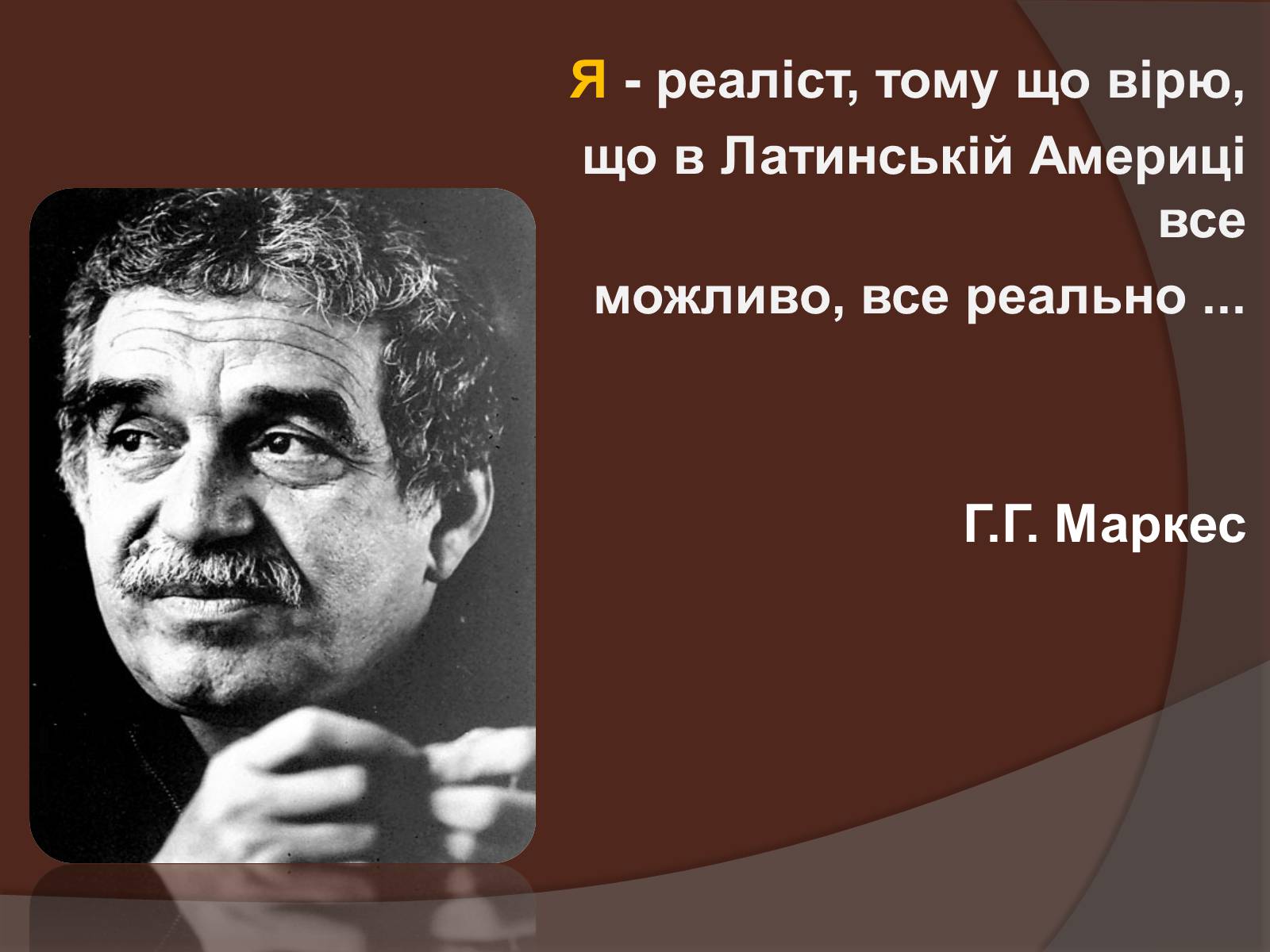 Я - реаліст, тому що вірю, що в Латинській Америці все можливо, все реально ...

Г.Г. Маркес